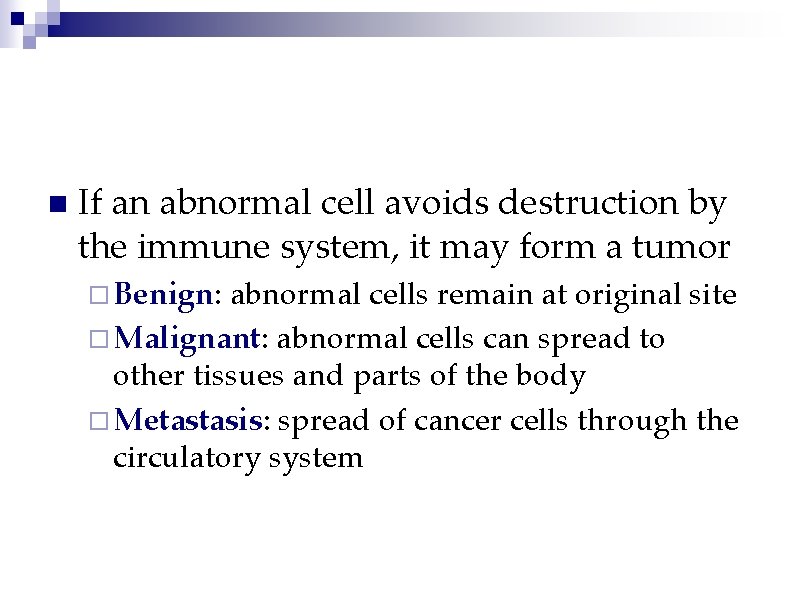 If an abnormal cell avoids destruction by the immune system, it may form a tumor

Benign: abnormal cells remain at original site

Malignant: abnormal cells can spread to other tissues and parts of the body

Metastasis: spread of cancer cells through the circulatory system